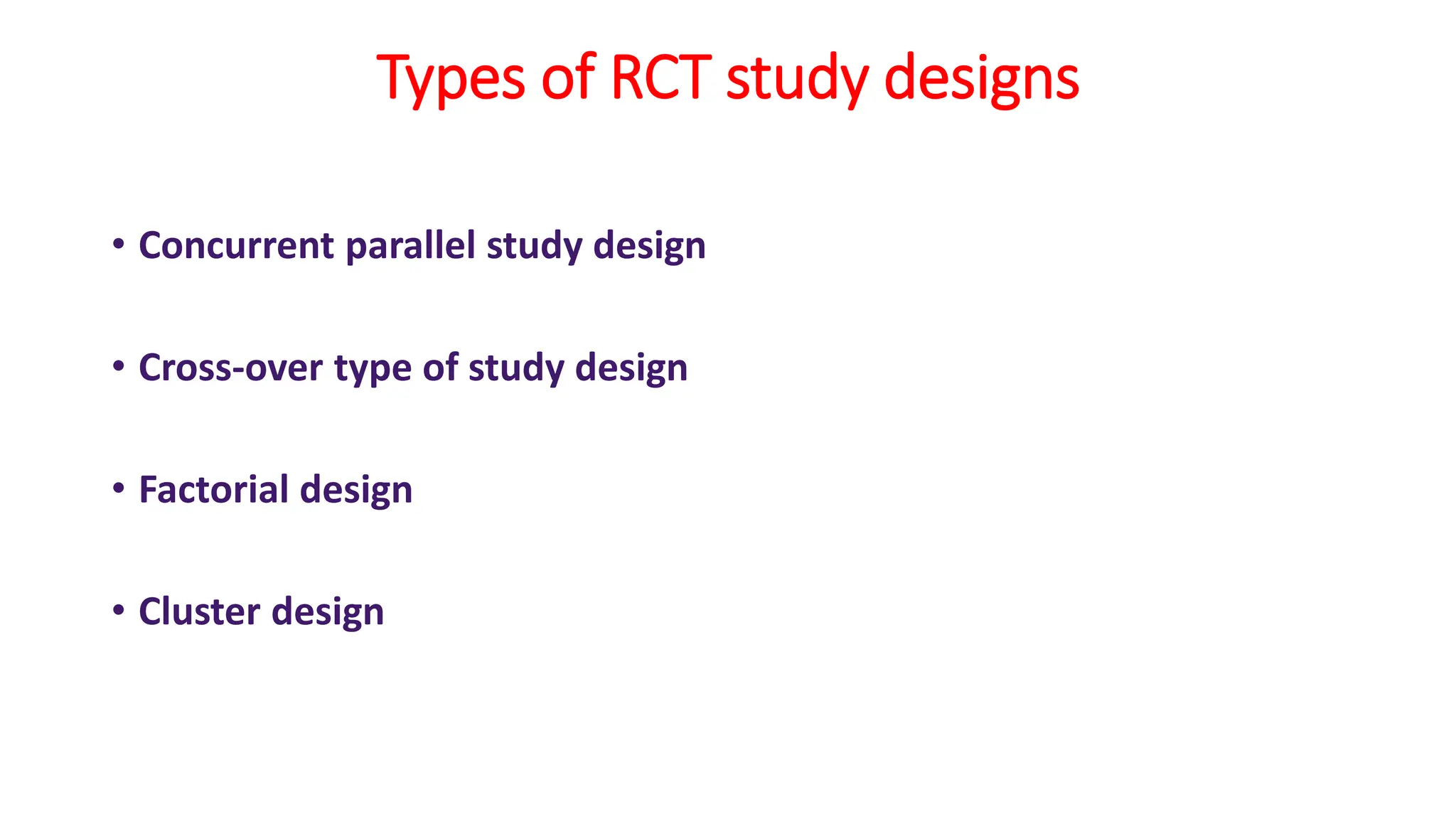 Types of RCT study designs

• Concurrent parallel study design

• Cross-over type of study design

• Factorial design

• Cluster design